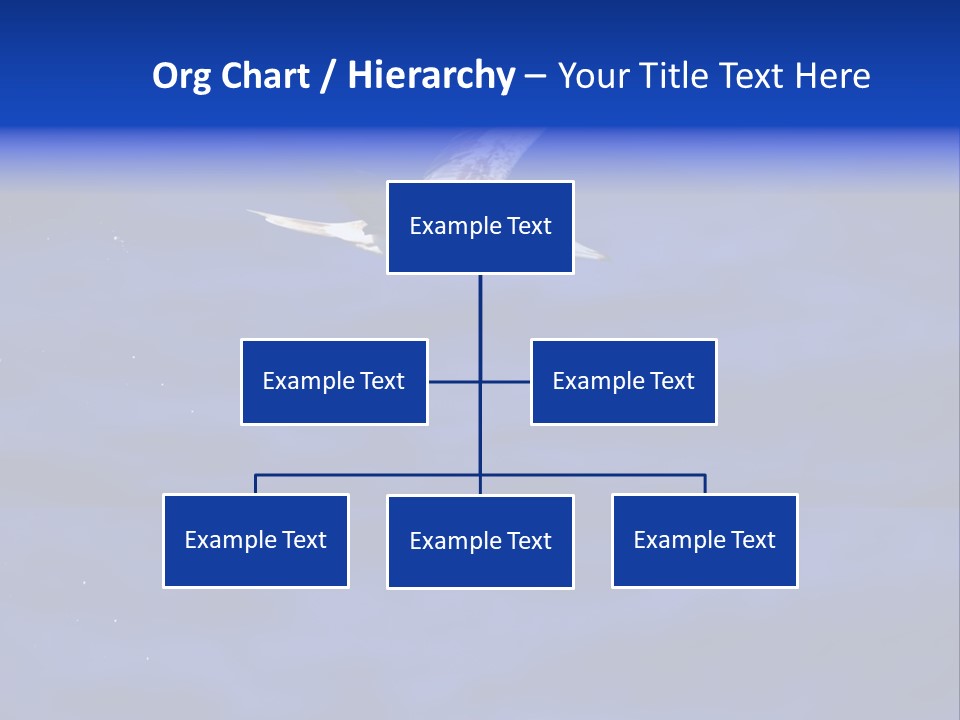 Org Chart / Hierarchy – Your Title Text Here

Example Text

Example Text

Example Text

Example Text

Example Text

Example Text